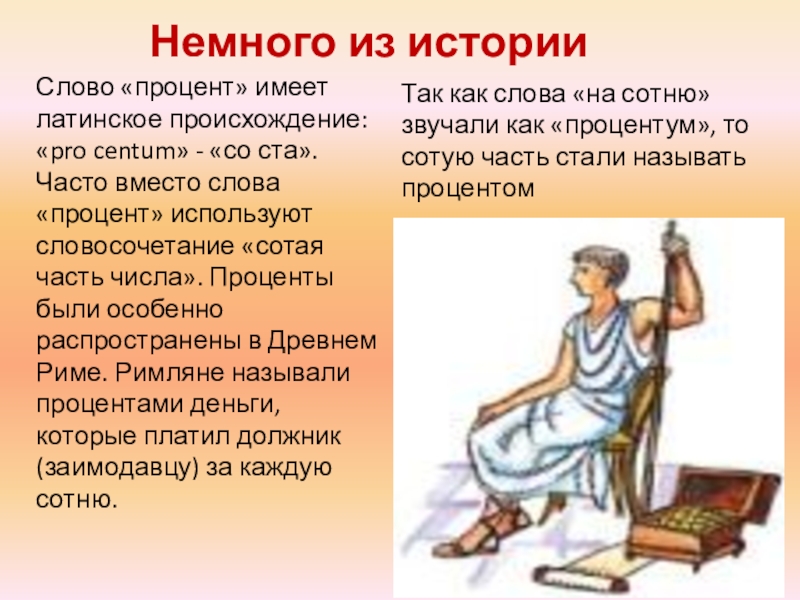 Немного из истории

Слово «процент» имеет латинское происхождение: «pro centum» - «со ста». Часто вместо слова «процент» используют словосочетание «сотая часть числа». Проценты были особенно распространены в Древнем Риме. Римляне называли процентами деньги, которые платил должник (заимодавцу) за каждую сотню.

Так как слова «на сотню» звучали как «процентум», то сотую часть стали называть процентом